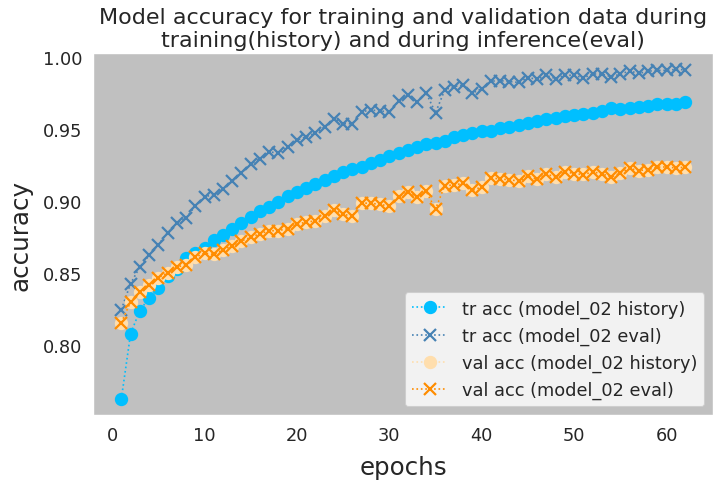 Model accuracy for training and validation data during training(history) and during inference(eval)

1.00
0.95
0.90
0.85
0.80

accuracy

tr acc (model_02 history)
tr acc (model_02 eval)
val acc (model_02 history)
val acc (model_02 eval)

0
10
20
30
40
50
60

epochs